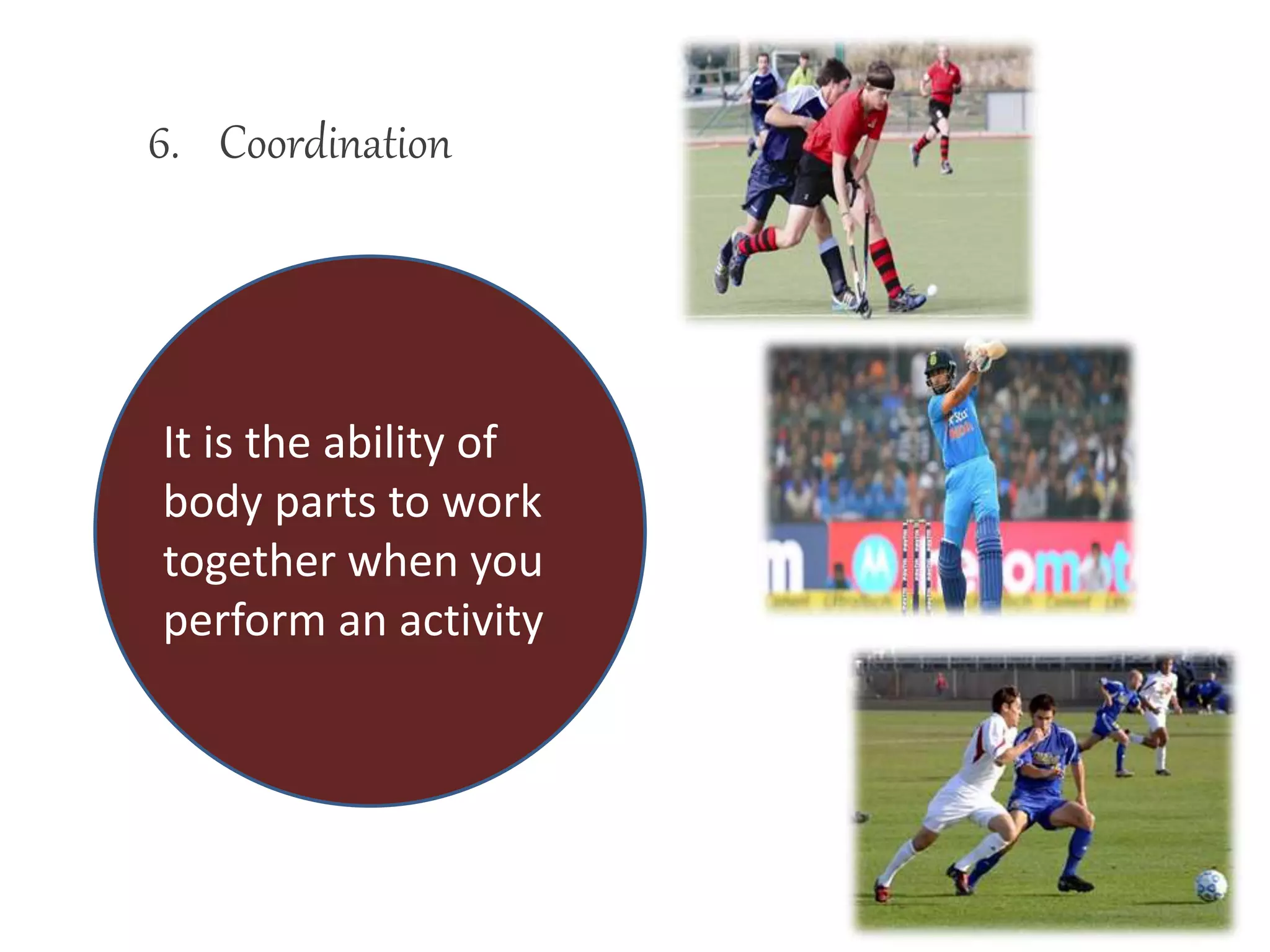 6. Coordination

It is the ability of body parts to work together when you perform an activity